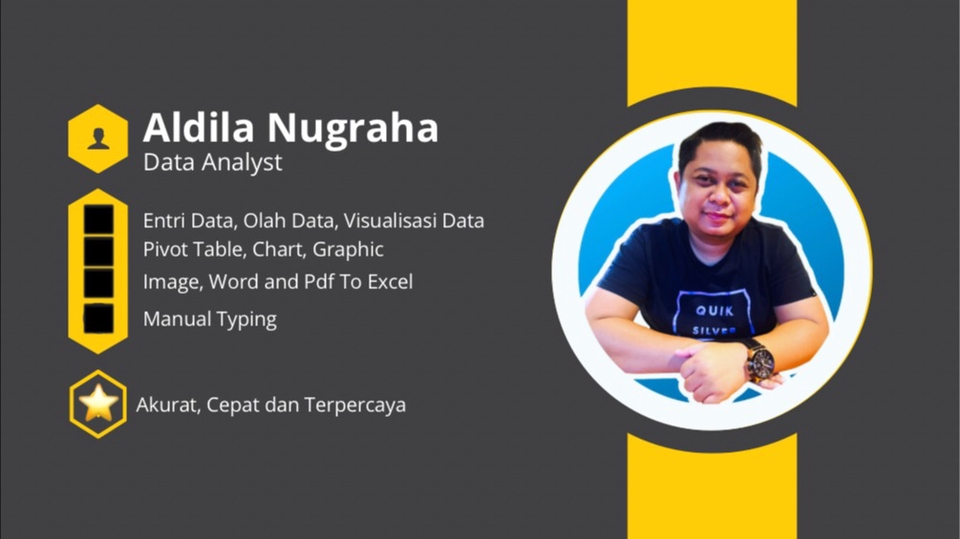 Aldila Nugraha
Data Analyst

Entri Data, Olah Data, Visualisasi Data
Pivot Table, Chart, Graphic
Image, Word and Pdf To Excel
Manual Typing

Akurat, Cepat dan Terpercaya

QUIK
SILVER